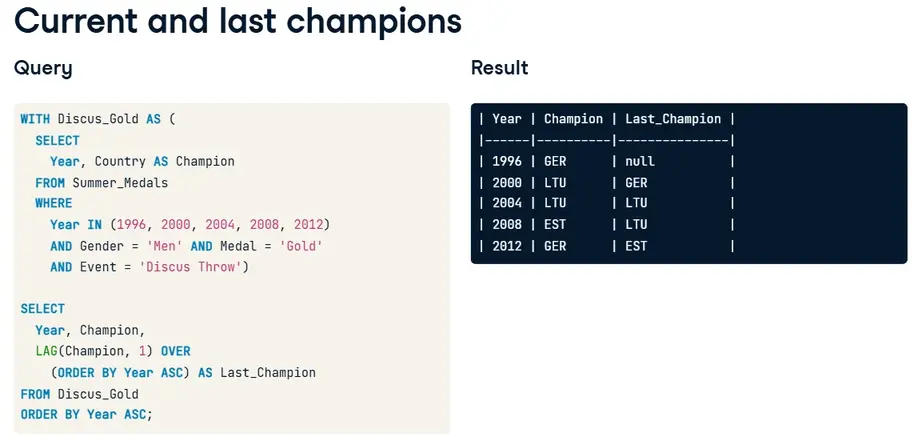 Current and last champions

Query

WITH Discus_Gold AS (
  SELECT
    Year, Country AS Champion
  FROM Summer_Medals
  WHERE
    Year IN (1996, 2000, 2004, 2008, 2012)
    AND Gender = 'Men' AND Medal = 'Gold'
    AND Event = 'Discus Throw')

SELECT
  Year, Champion,
  LAG(Champion, 1) OVER
    (ORDER BY Year ASC) AS Last_Champion
FROM Discus_Gold
ORDER BY Year ASC;

Result

| Year | Champion | Last_Champion |
|------|----------|---------------|
| 1996 | GER | null |
| 2000 | LTU | GER |
| 2004 | LTU | LTU |
| 2008 | EST | LTU |
| 2012 | GER | EST |